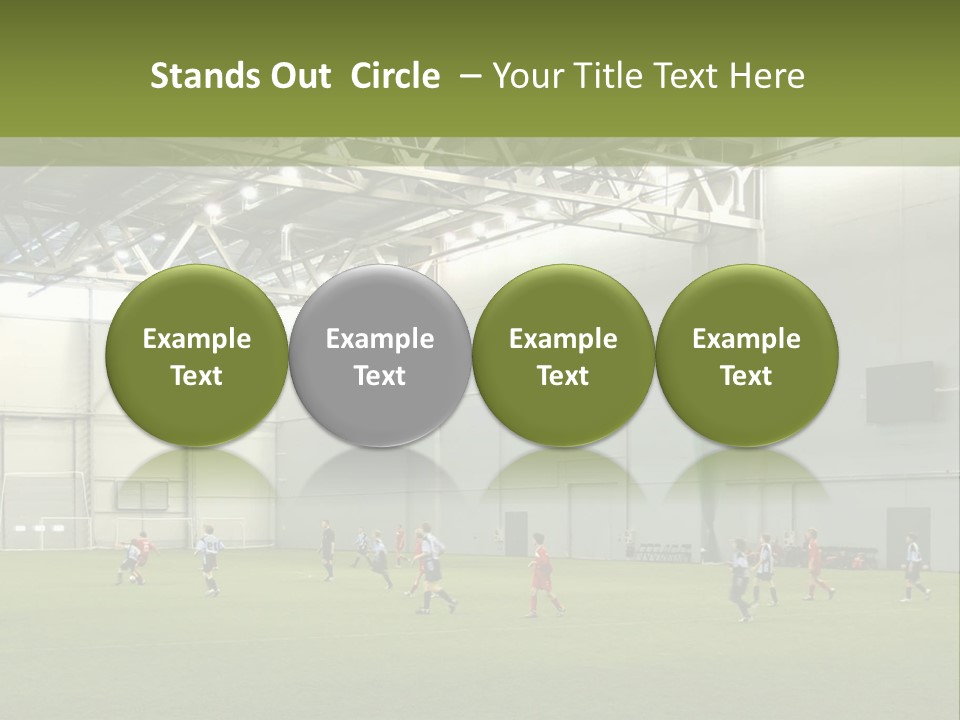 Stands Out Circle – Your Title Text Here

Example Text

Example Text

Example Text

Example Text